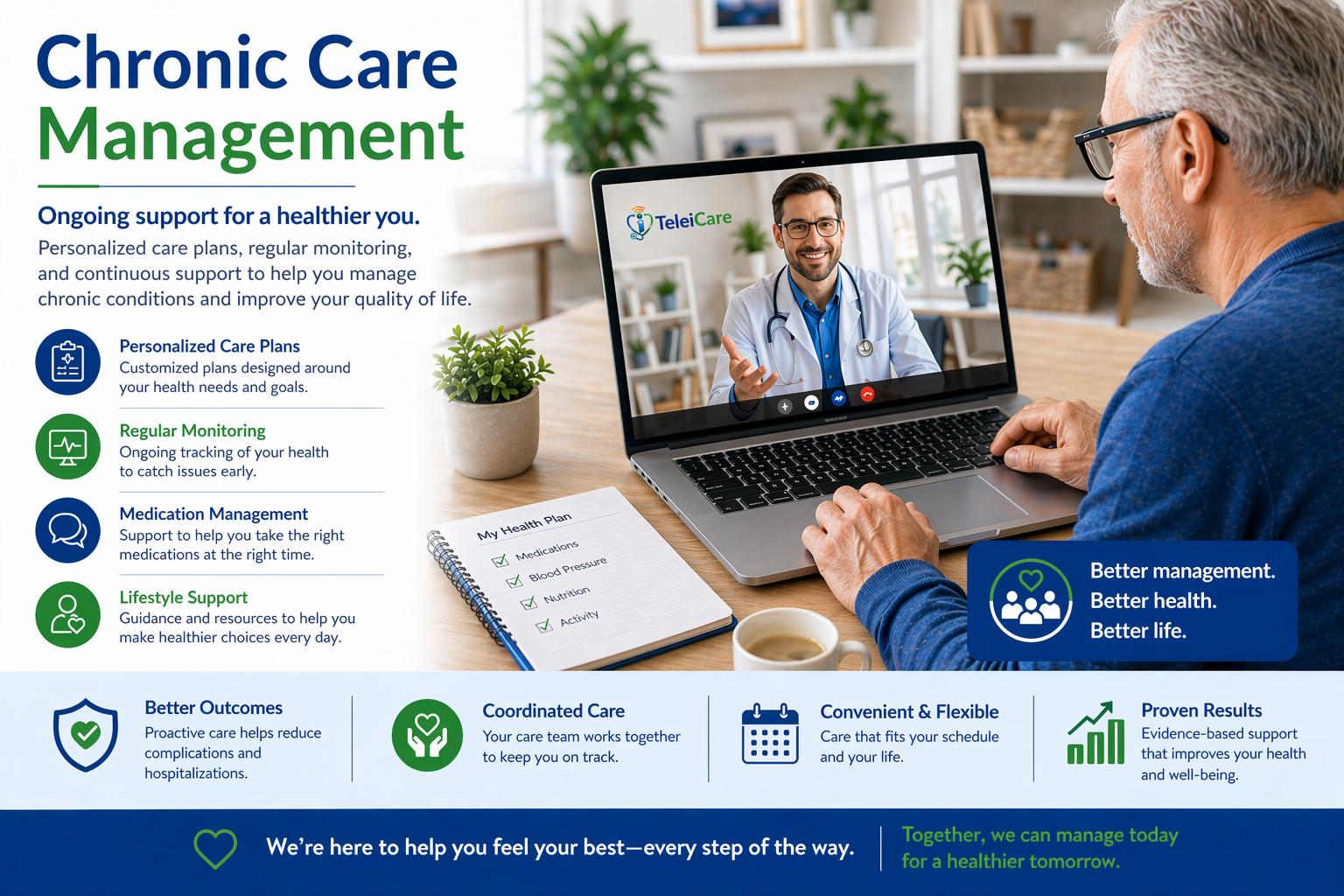 Chronic Care Management

Ongoing support for a healthier you.

Personalized care plans, regular monitoring, and continuous support to help you manage chronic conditions and improve your quality of life.

Personalized Care Plans
Customized plans designed around your health needs and goals.

Regular Monitoring
Ongoing tracking of your health to catch issues early.

Medication Management
Support to help you take the right medications at the right time.

Lifestyle Support
Guidance and resources to help you make healthier choices every day.

TeleiCare

My Health Plan
Medications
Blood Pressure
Nutrition
Activity

Better management.
Better health.
Better life.

Better Outcomes
Proactive care helps reduce complications and hospitalizations.

Coordinated Care
Your care team works together to keep you on track.

Convenient & Flexible
Care that fits your schedule and your life.

Proven Results
Evidence-based support that improves your health and well-being.

We're here to help you feel your best—every step of the way.

Together, we can manage today for a healthier tomorrow.